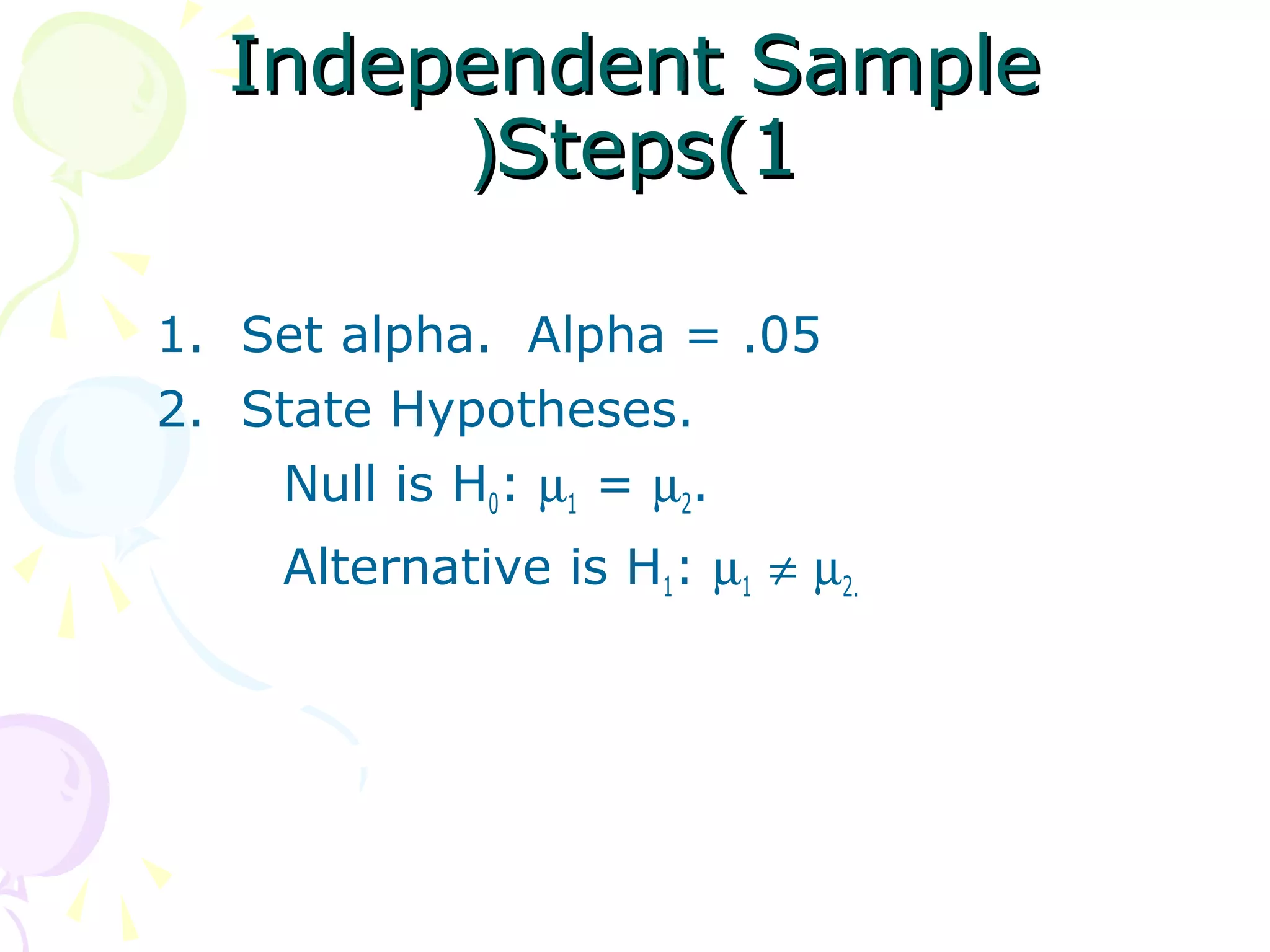 Independent Sample )Steps(1

1. Set alpha. Alpha = .05

2. State Hypotheses.

Null is $H_0$: $\mu_1 = \mu_2$.

Alternative is $H_1$: $\mu_1 \neq \mu_{2.}$